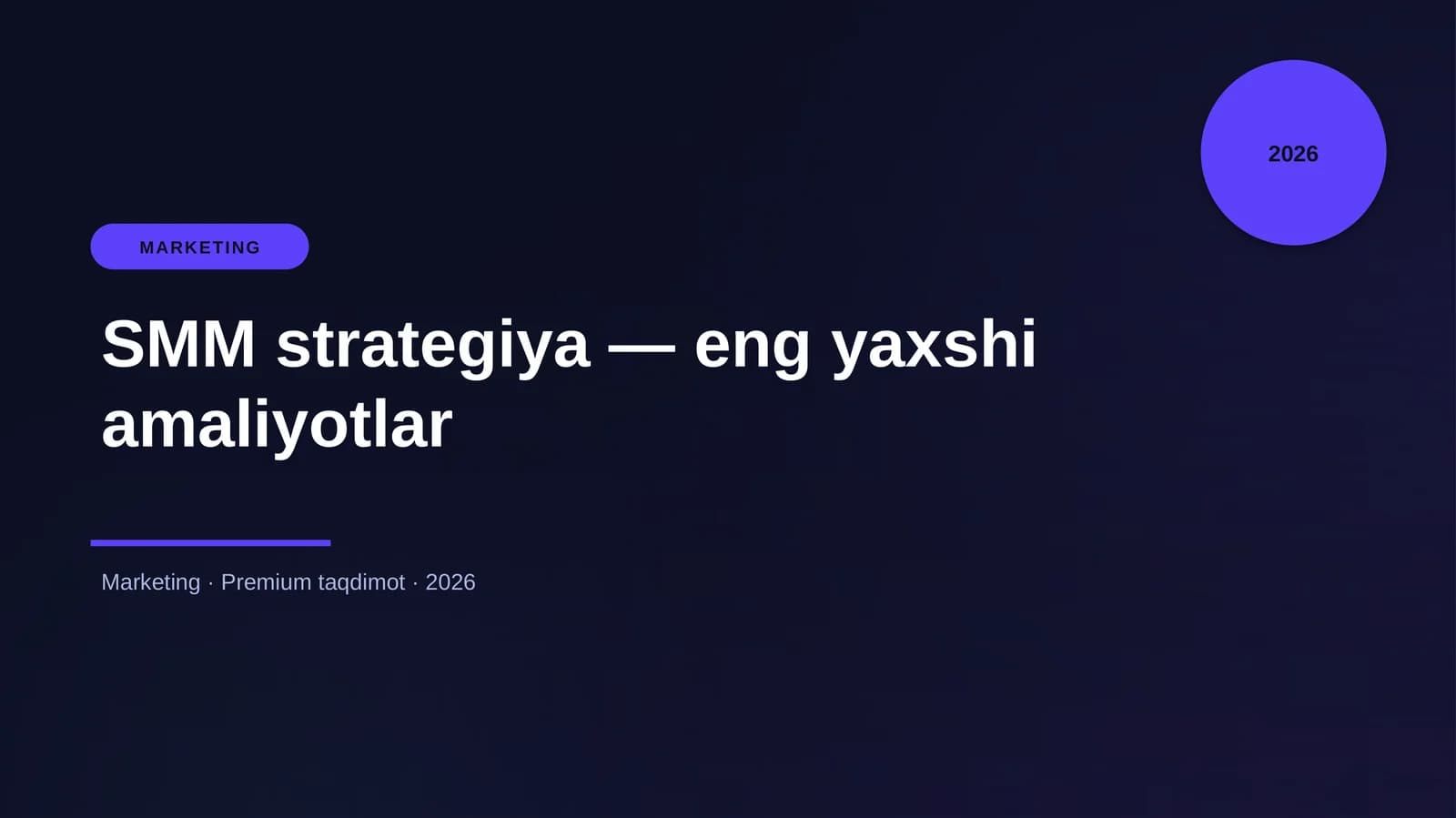 2026

MARKETING

SMM strategiya — eng yaxshi amaliyotlar

Marketing · Premium taqdimot · 2026